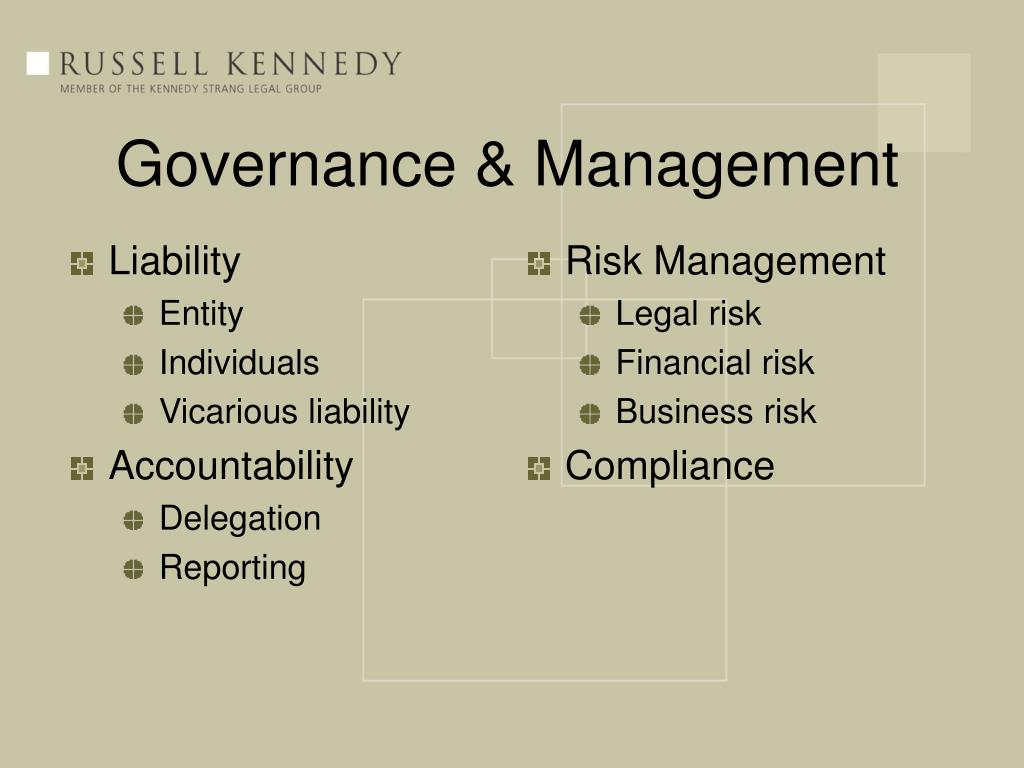 RUSSELL KENNEDY
MEMBER OF THE KENNEDY STRANG LEGAL GROUP

Governance & Management

Liability
Entity
Individuals
Vicarious liability
Accountability
Delegation
Reporting

Risk Management
Legal risk
Financial risk
Business risk
Compliance